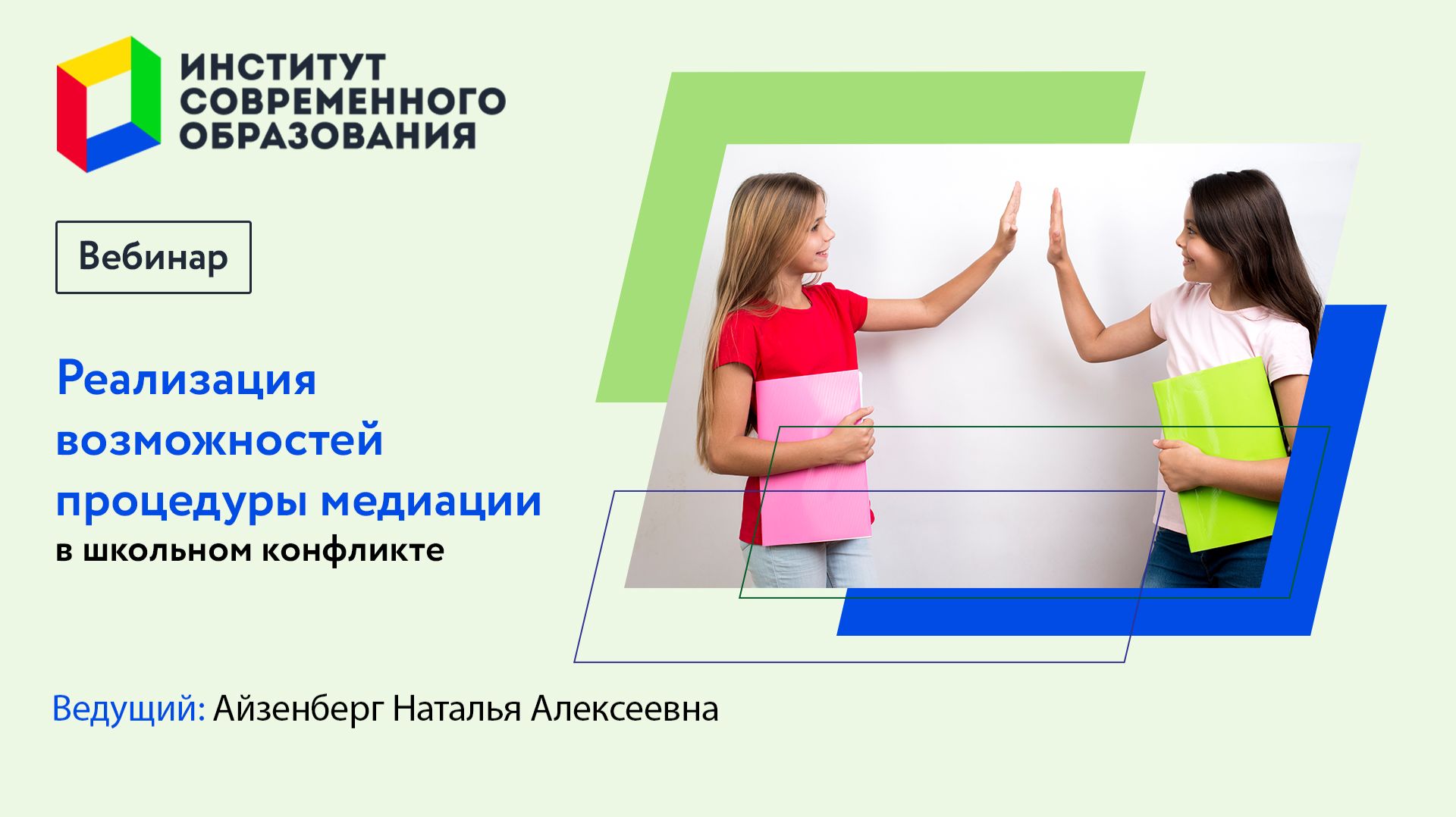 ИНСТИТУТ СОВРЕМЕННОГО ОБРАЗОВАНИЯ

Вебинар

Реализация возможностей процедуры медиации
в школьном конфликте

Ведущий: Айзенберг Наталья Алексеевна